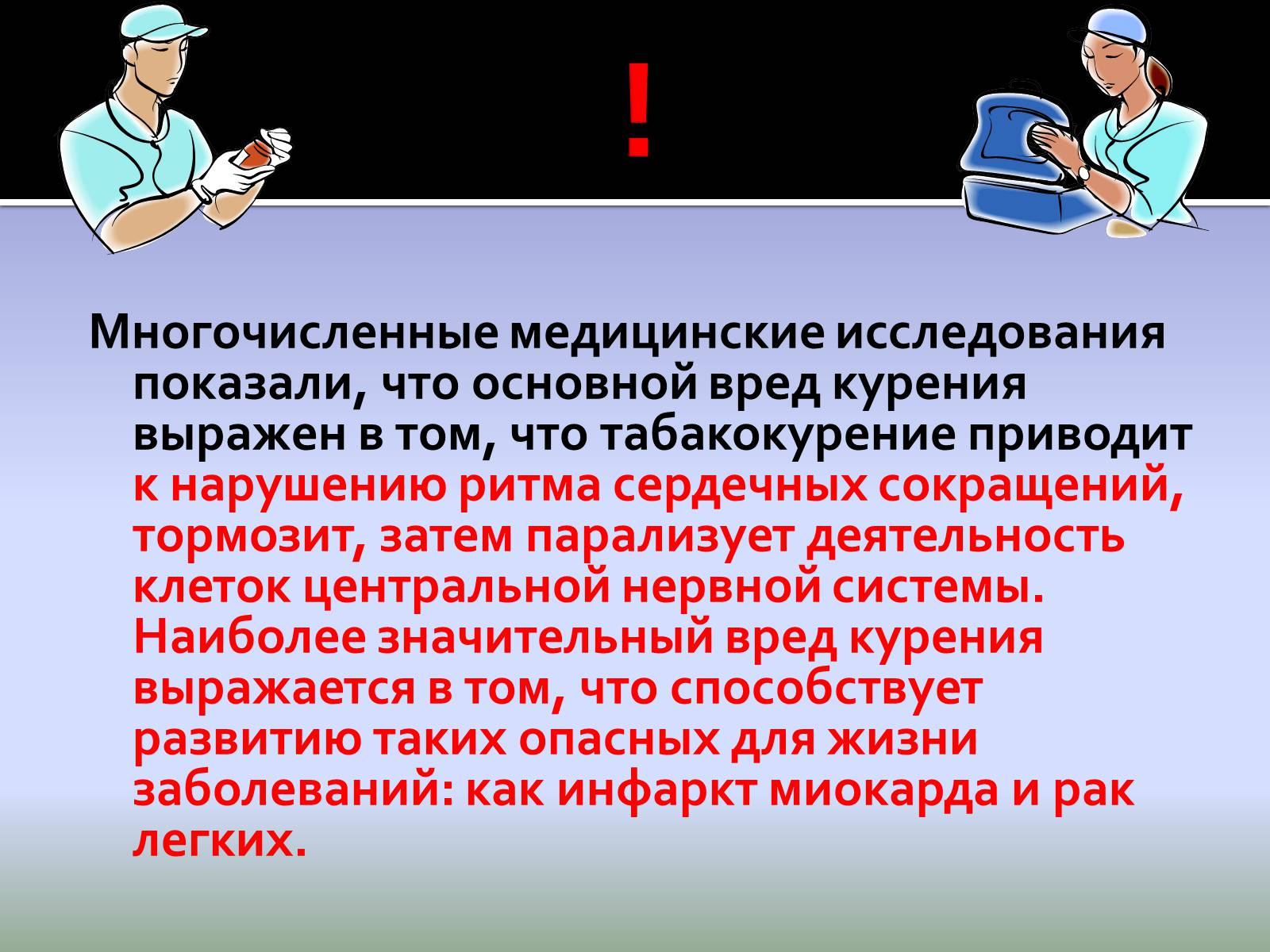 !

Многочисленные медицинские исследования показали, что основной вред курения выражен в том, что табакокурение приводит к нарушению ритма сердечных сокращений, тормозит, затем парализует деятельность клеток центральной нервной системы. Наиболее значительный вред курения выражается в том, что способствует развитию таких опасных для жизни заболеваний: как инфаркт миокарда и рак легких.